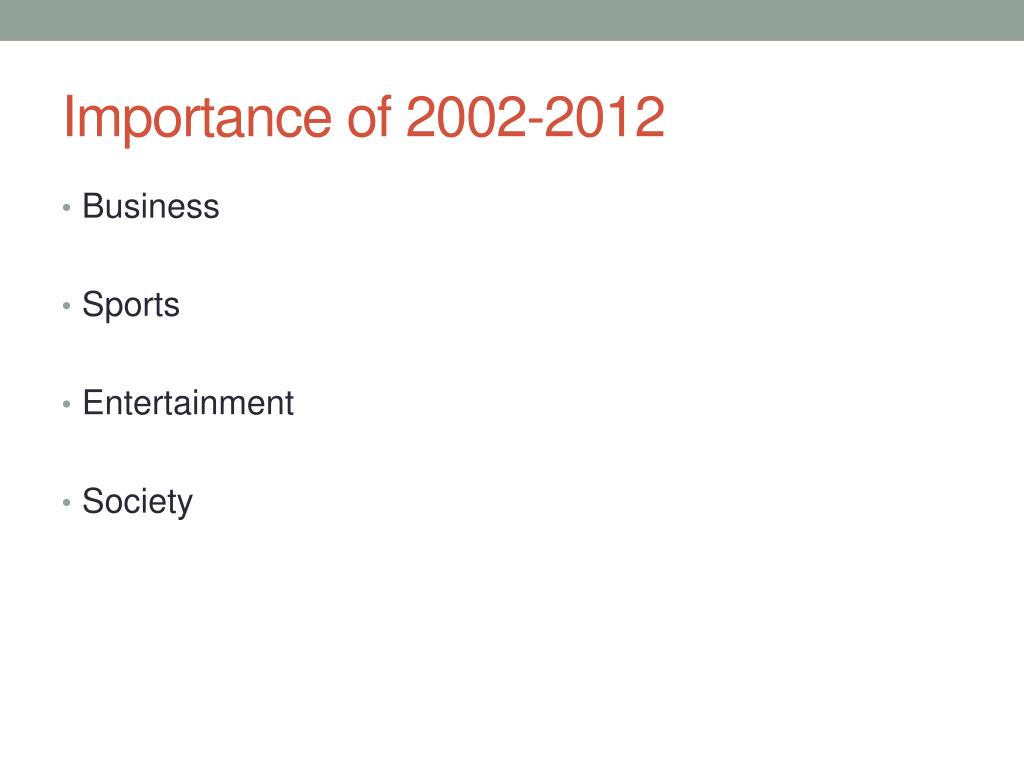 Importance of 2002-2012

• Business

• Sports

• Entertainment

• Society